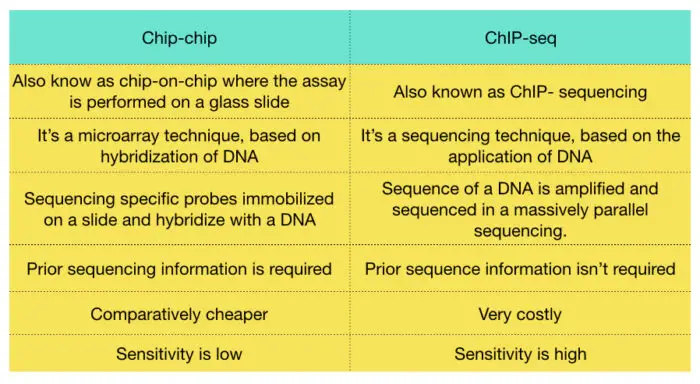 | Chip-chip | ChIP-seq |
|---|---|
| Also know as chip-on-chip where the assay is performed on a glass slide | Also known as ChIP- sequencing |
| It's a microarray technique, based on hybridization of DNA | It's a sequencing technique, based on the application of DNA |
| Sequencing specific probes immobilized on a slide and hybridize with a DNA | Sequence of a DNA is amplified and sequenced in a massively parallel sequencing. |
| Prior sequencing information is required | Prior sequence information isn't required |
| Comparatively cheaper | Very costly |
| Sensitivity is low | Sensitivity is high |